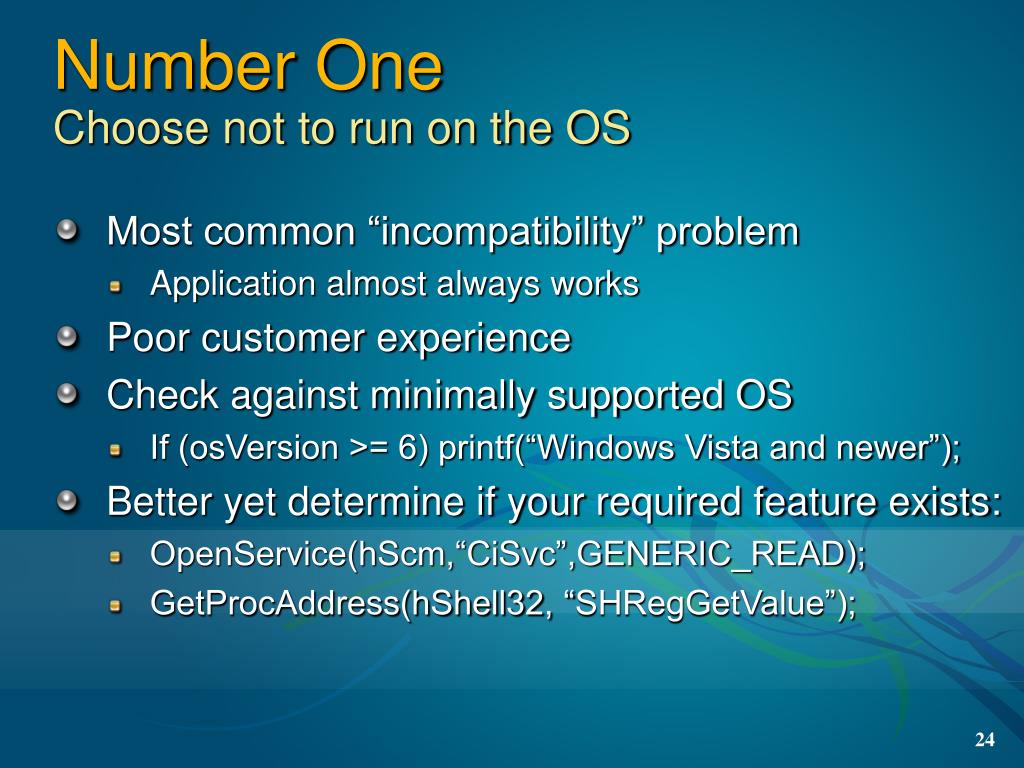 Number One
Choose not to run on the OS

Most common “incompatibility” problem
Application almost always works
Poor customer experience
Check against minimally supported OS
If (osVersion >= 6) printf(“Windows Vista and newer”);
Better yet determine if your required feature exists:
OpenService(hScm,“CiSvc”,GENERIC_READ);
GetProcAddress(hShell32, “SHRegGetValue”);

24